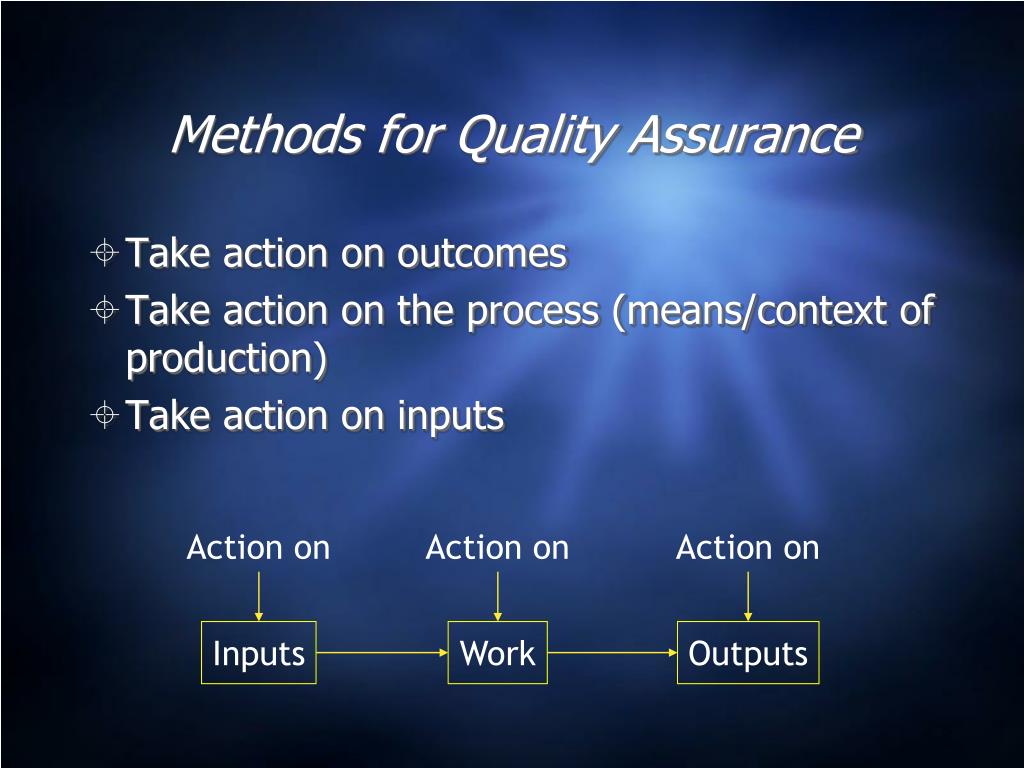 Methods for Quality Assurance

Take action on outcomes

Take action on the process (means/context of production)

Take action on inputs

Action on

Action on

Action on

Inputs

Work

Outputs